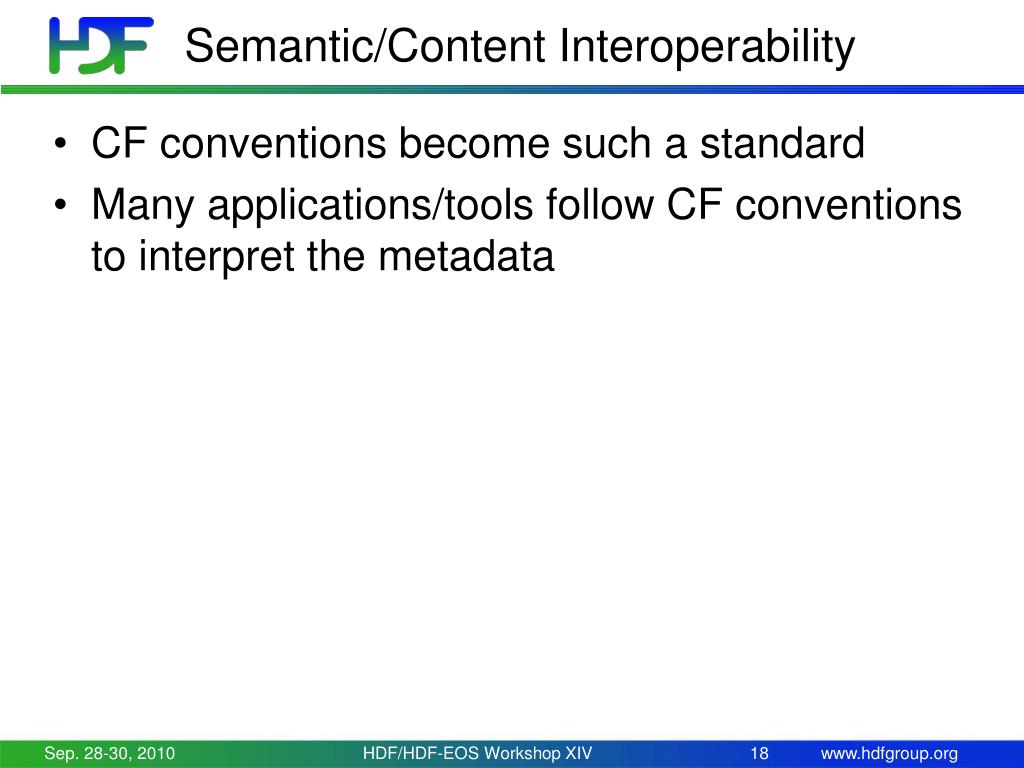 HDF Semantic/Content Interoperability

• CF conventions become such a standard
• Many applications/tools follow CF conventions to interpret the metadata

Sep. 28-30, 2010 HDF/HDF-EOS Workshop XIV 18 www.hdfgroup.org